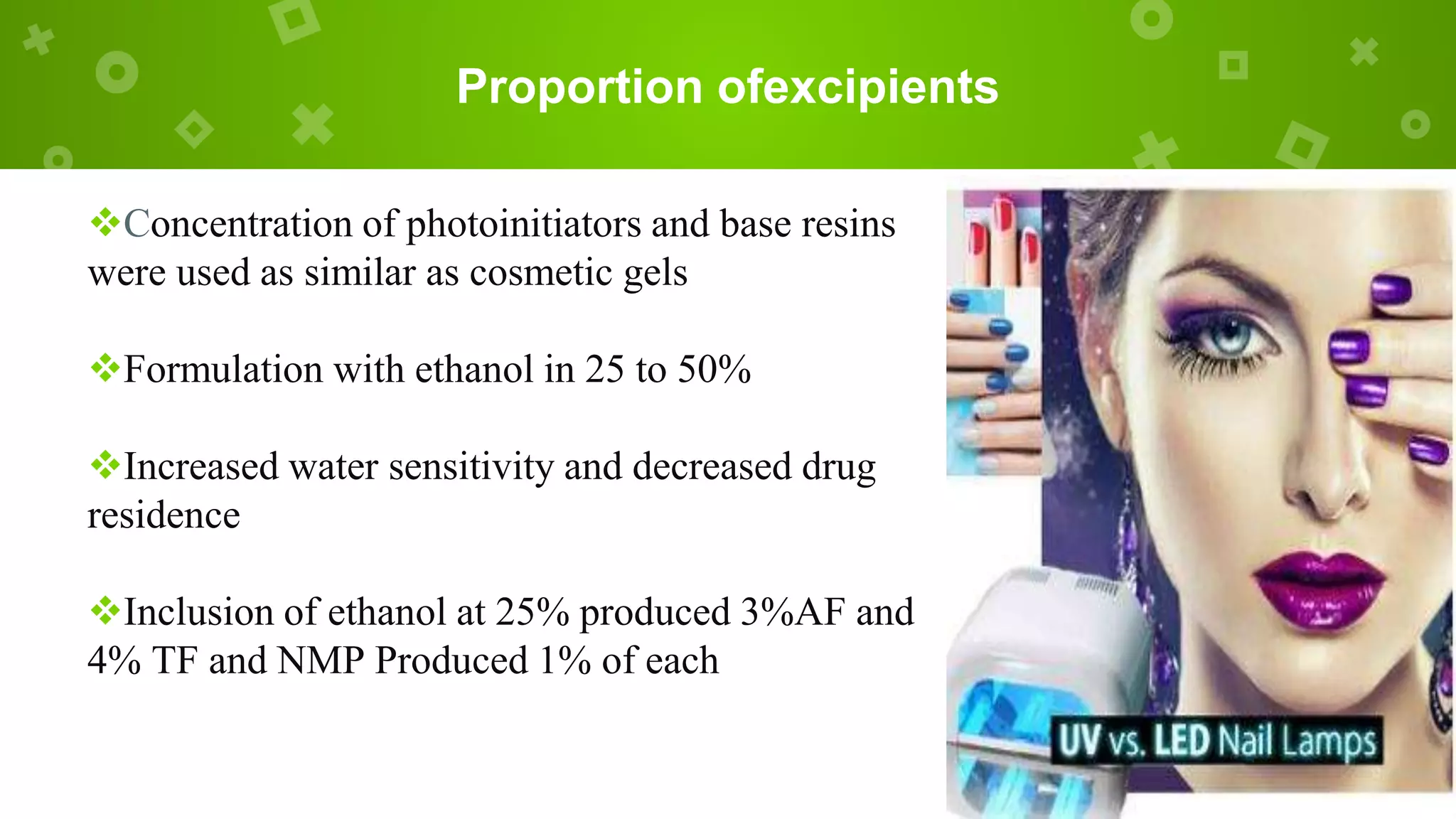 Proportion ofexcipients

❖Concentration of photoinitiators and base resins were used as similar as cosmetic gels

❖Formulation with ethanol in 25 to 50%

❖Increased water sensitivity and decreased drug residence

❖Inclusion of ethanol at 25% produced 3%AF and 4% TF and NMP Produced 1% of each

UV vs. LED Nail Lamps